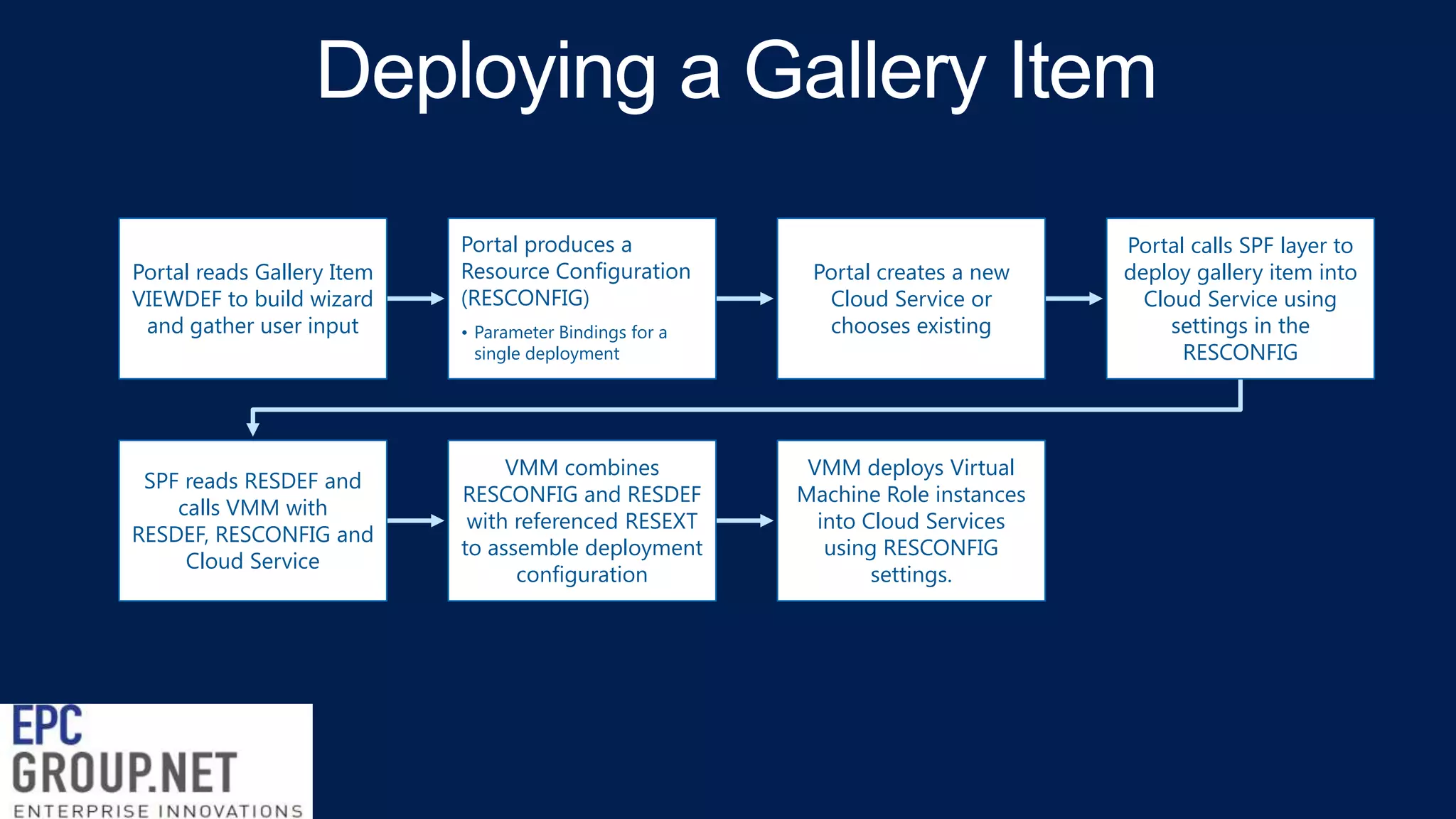 Deploying a Gallery Item

Portal reads Gallery Item VIEWDEF to build wizard and gather user input

Portal produces a Resource Configuration (RESCONFIG)
• Parameter Bindings for a single deployment

Portal creates a new Cloud Service or chooses existing

Portal calls SPF layer to deploy gallery item into Cloud Service using settings in the RESCONFIG

SPF reads RESDEF and calls VMM with RESDEF, RESCONFIG and Cloud Service

VMM combines RESCONFIG and RESDEF with referenced RESEXT to assemble deployment configuration

VMM deploys Virtual Machine Role instances into Cloud Services using RESCONFIG settings.

EPC GROUP.NET
ENTERPRISE INNOVATIONS